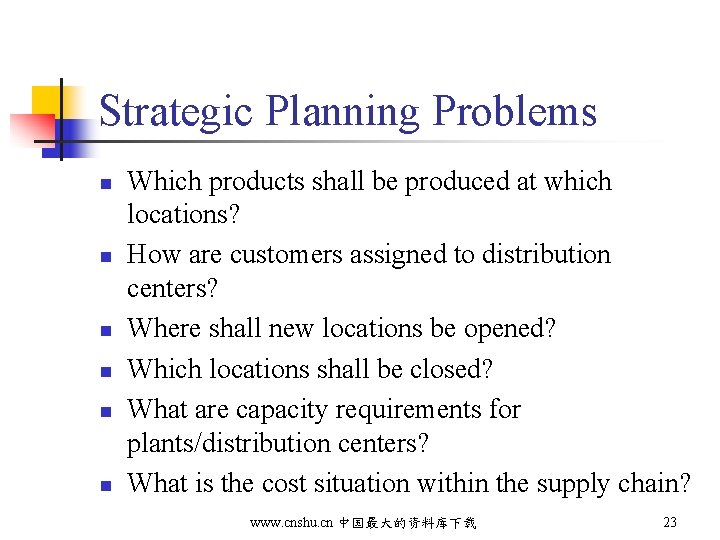 Strategic Planning Problems

- Which products shall be produced at which locations?
- How are customers assigned to distribution centers?
- Where shall new locations be opened?
- Which locations shall be closed?
- What are capacity requirements for plants/distribution centers?
- What is the cost situation within the supply chain?

www.cnshu.cn 中国最大的资料库下载

23